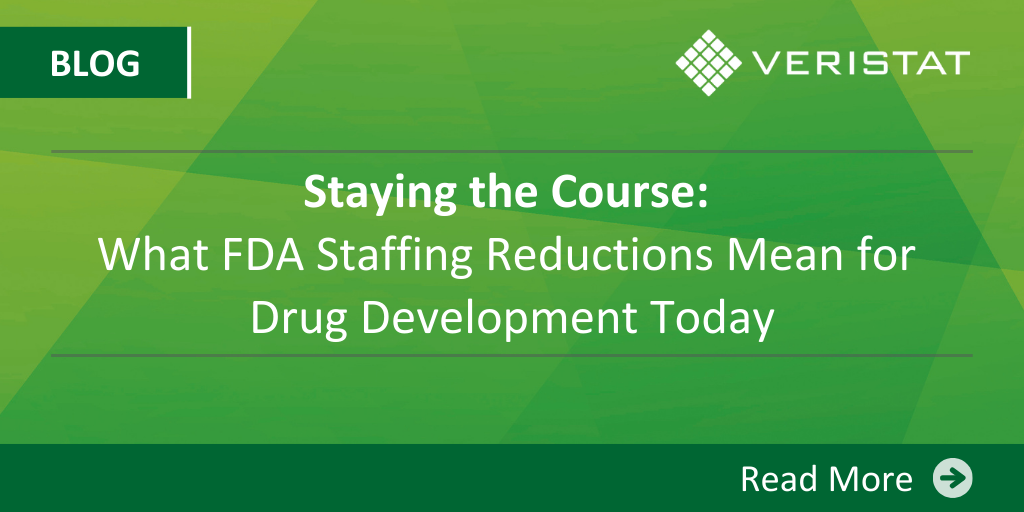 BLOG

VERISTAT

Staying the Course:
What FDA Staffing Reductions Mean for Drug Development Today

Read More